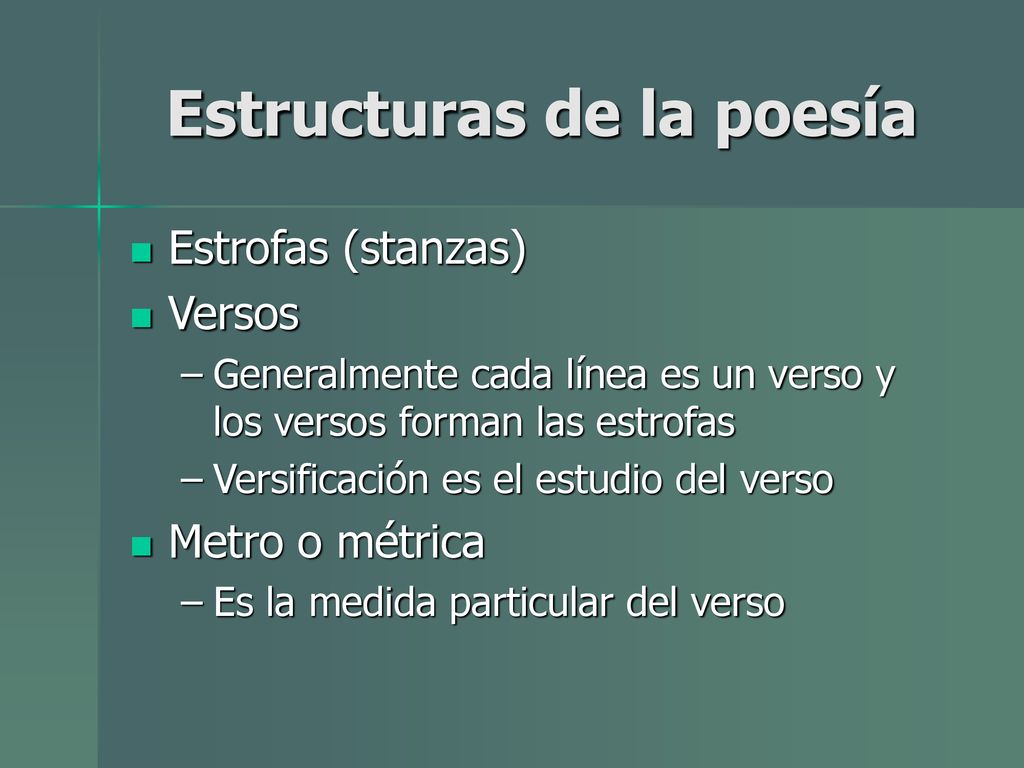 Estructuras de la poesía

- Estrofas (stanzas)
- Versos
  – Generalmente cada línea es un verso y los versos forman las estrofas
  – Versificación es el estudio del verso
- Metro o métrica
  – Es la medida particular del verso